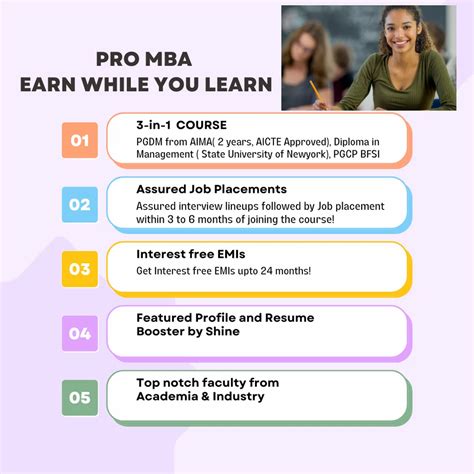 PRO MBA
EARN WHILE YOU LEARN

01

3-in-1 COURSE
PGDM from AIMA( 2 years, AICTE Approved), Diploma in Management ( State University of Newyork), PGCP BFSI

02

Assured Job Placements
Assured interview lineups followed by Job placement within 3 to 6 months of joining the course!

03

Interest free EMIs
Get Interest free EMIs upto 24 months!

04

Featured Profile and Resume Booster by Shine

05

Top notch faculty from Academia & Industry